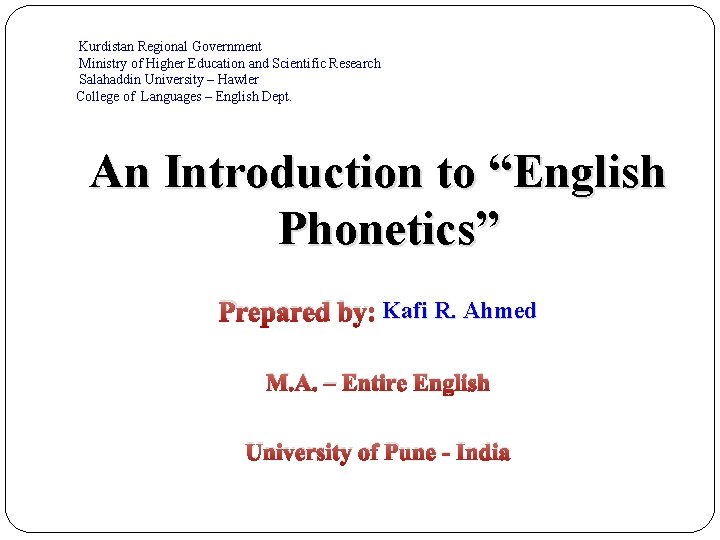 Kurdistan Regional Government
Ministry of Higher Education and Scientific Research
Salahaddin University – Hawler
College of Languages – English Dept.

An Introduction to “English Phonetics”

Prepared by: Kafi R. Ahmed

M.A. – Entire English

University of Pune - India